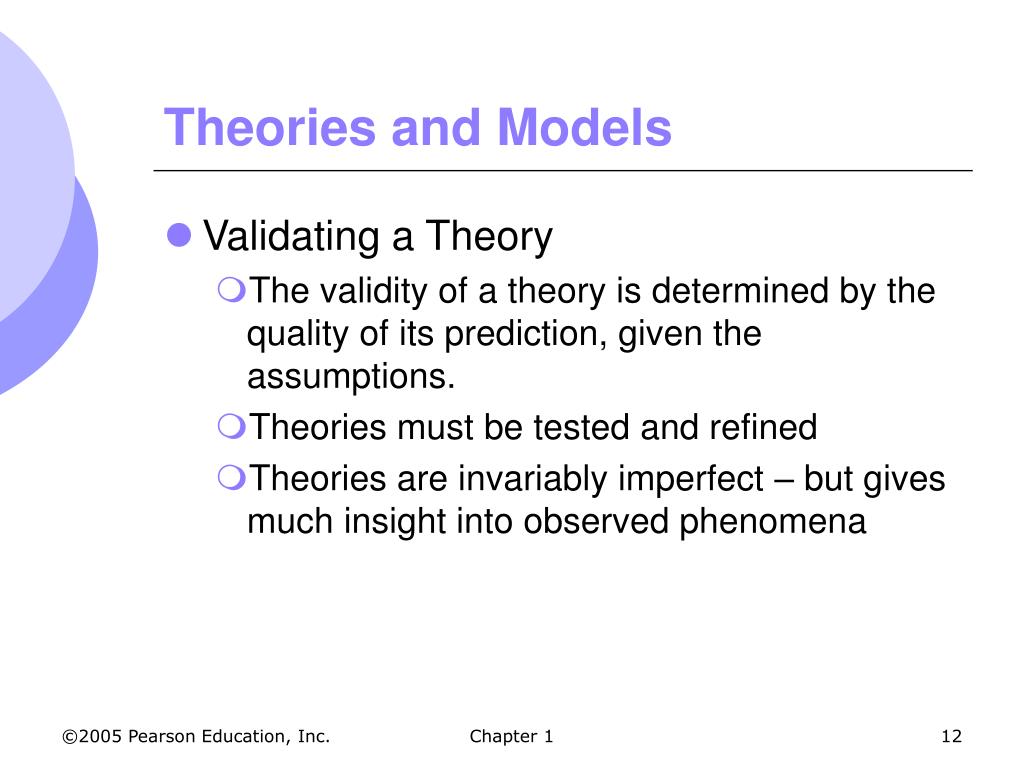 Theories and Models

- Validating a Theory
  - The validity of a theory is determined by the quality of its prediction, given the assumptions.
  - Theories must be tested and refined
  - Theories are invariably imperfect – but gives much insight into observed phenomena

©2005 Pearson Education, Inc.

Chapter 1

12